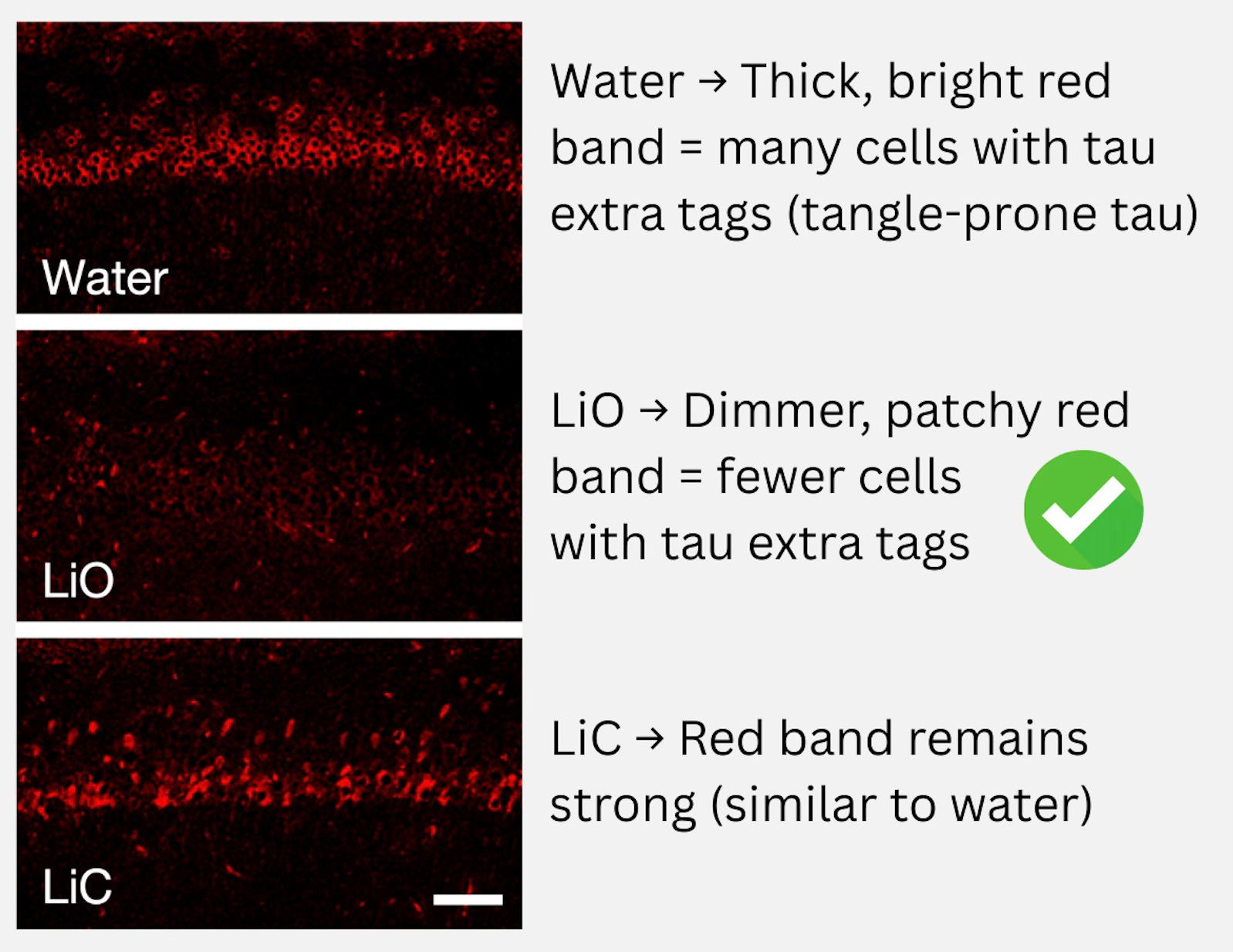 Water

Water → Thick, bright red band = many cells with tau extra tags (tangle-prone tau)

LiO

LiO → Dimmer, patchy red band = fewer cells with tau extra tags

LiC

LiC → Red band remains strong (similar to water)